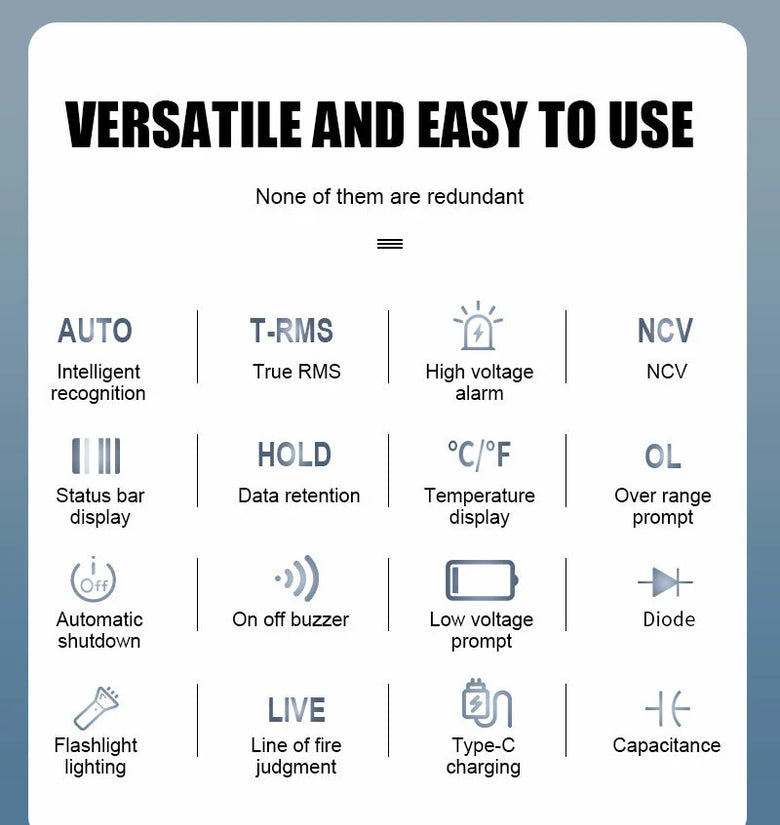 VERSATILE AND EASY TO USE

None of them are redundant

AUTO
Intelligent recognition

T-RMS
True RMS

High voltage alarm

NCV
NCV

Status bar display

HOLD
Data retention

°C/°F
Temperature display

OL
Over range prompt

Off
Automatic shutdown

On off buzzer

Low voltage prompt

Diode

Flashlight lighting

LIVE
Line of fire judgment

Type-C charging

Capacitance